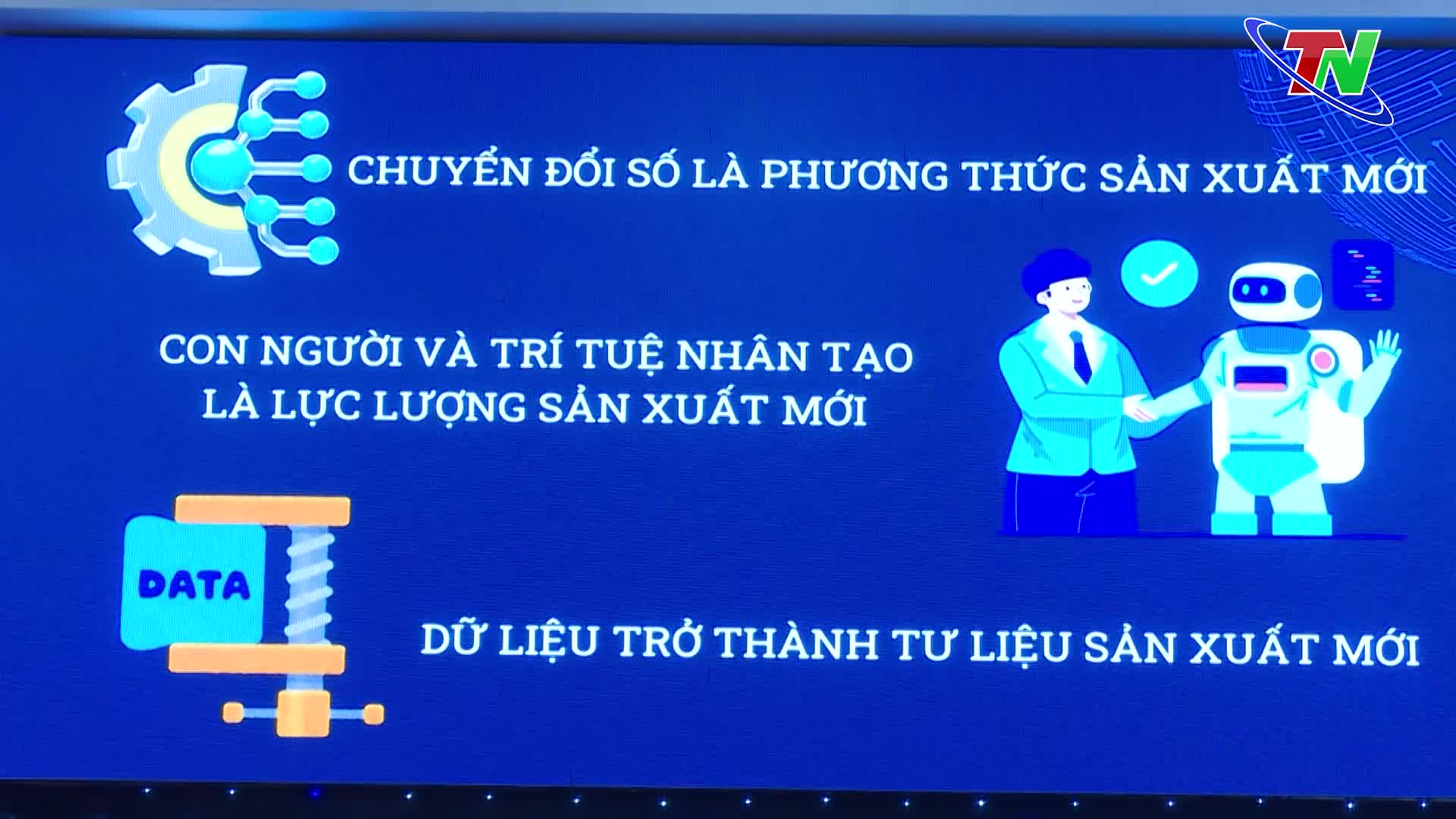 TN

CHUYỂN ĐỔI SỐ LÀ PHƯƠNG THỨC SẢN XUẤT MỚI

CON NGƯỜI VÀ TRÍ TUỆ NHÂN TẠO LÀ LỰC LƯỢNG SẢN XUẤT MỚI

DATA

DỮ LIỆU TRỞ THÀNH TƯ LIỆU SẢN XUẤT MỚI